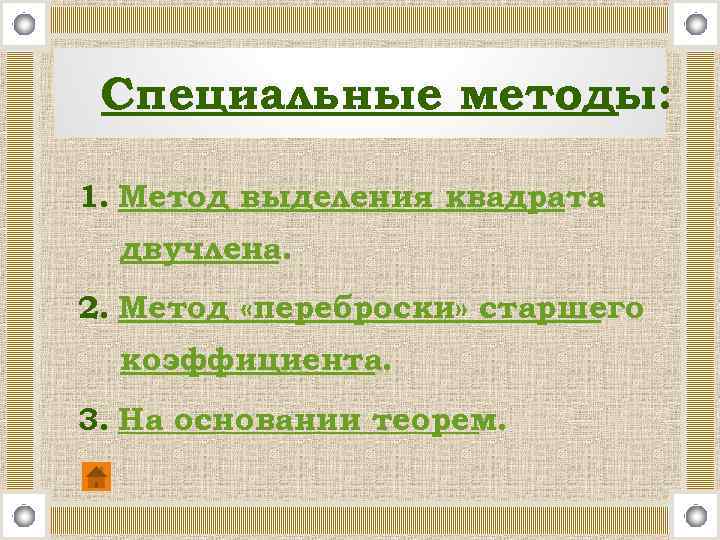 Специальные методы:

1. Метод выделения квадрата двучлена.

2. Метод «переброски» старшего коэффициента.

3. На основании теорем.